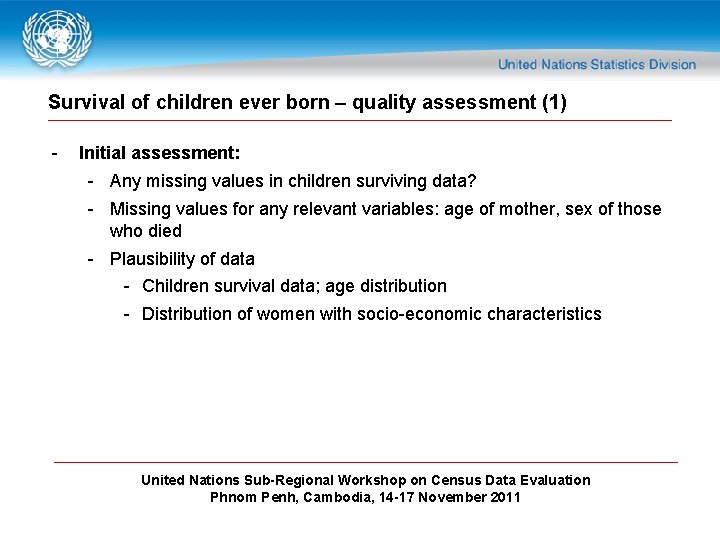 United Nations Statistics Division

Survival of children ever born – quality assessment (1)

- Initial assessment:
  - Any missing values in children surviving data?
  - Missing values for any relevant variables: age of mother, sex of those who died
  - Plausibility of data
    - Children survival data; age distribution
    - Distribution of women with socio-economic characteristics

United Nations Sub-Regional Workshop on Census Data Evaluation
Phnom Penh, Cambodia, 14-17 November 2011